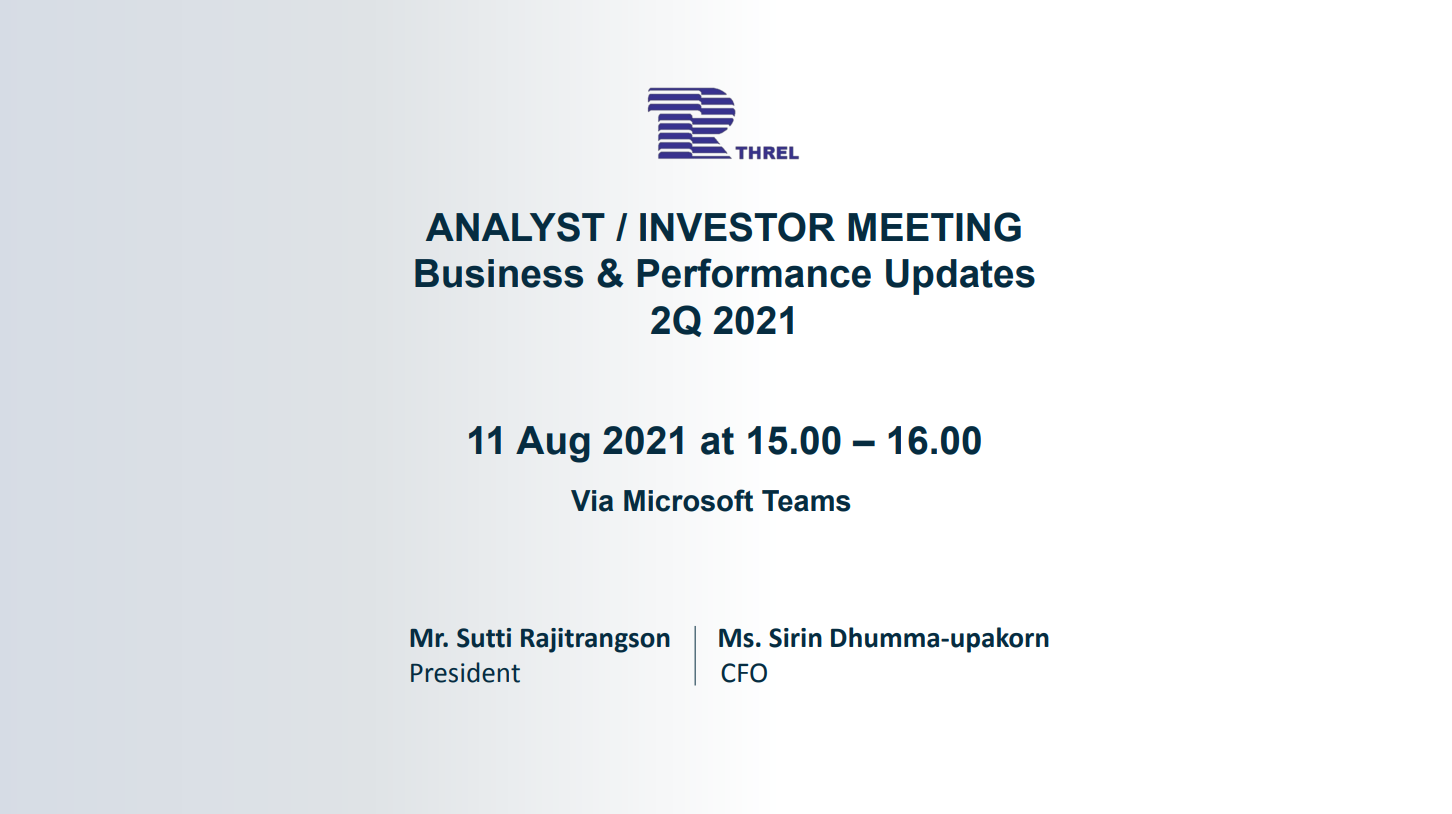 THREL

ANALYST / INVESTOR MEETING
Business & Performance Updates
2Q 2021

11 Aug 2021 at 15.00 – 16.00

Via Microsoft Teams

Mr. Sutti Rajitrangson
President

Ms. Sirin Dhumma-upakorn
CFO